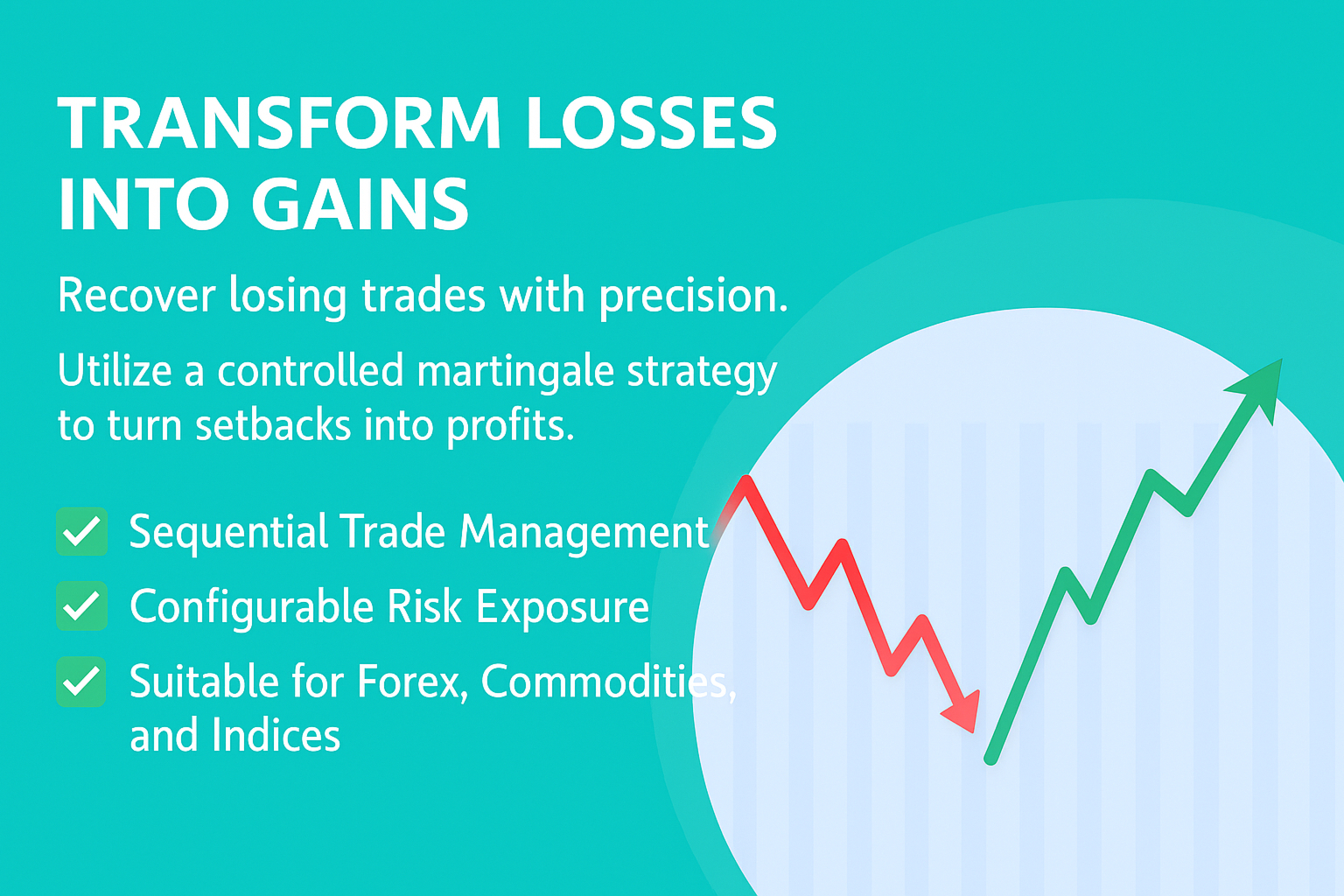 TRANSFORM LOSSES INTO GAINS

Recover losing trades with precision.

Utilize a controlled martingale strategy to turn setbacks into profits.

Sequential Trade Management

Configurable Risk Exposure

Suitable for Forex, Commodities, and Indices